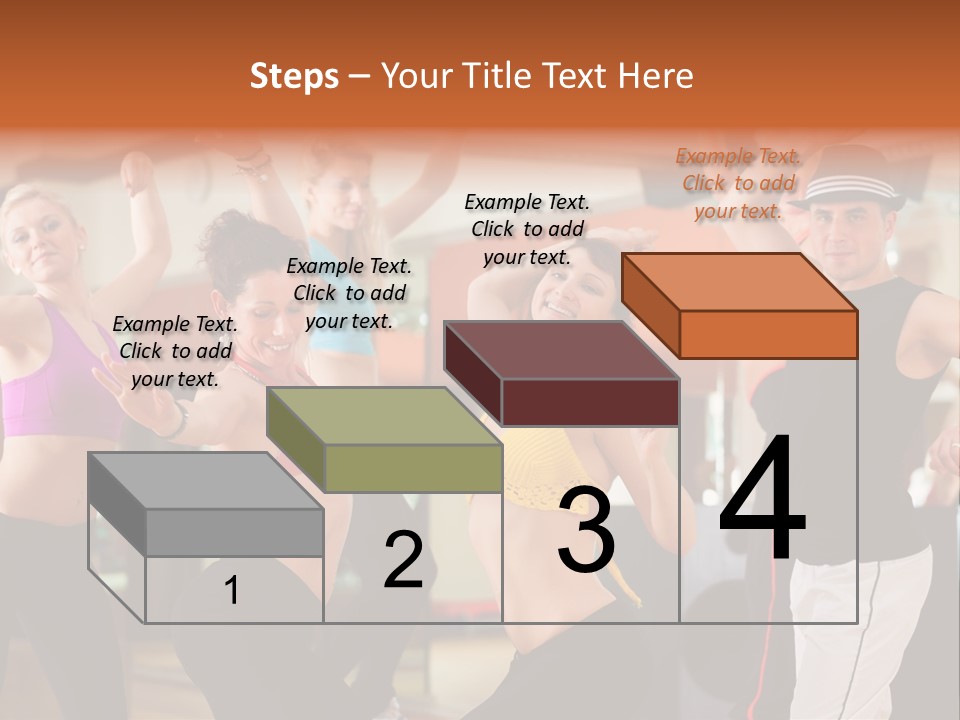 Steps – Your Title Text Here

Example Text. Click to add your text.

Example Text. Click to add your text.

Example Text. Click to add your text.

Example Text. Click to add your text.

1

2

3

4